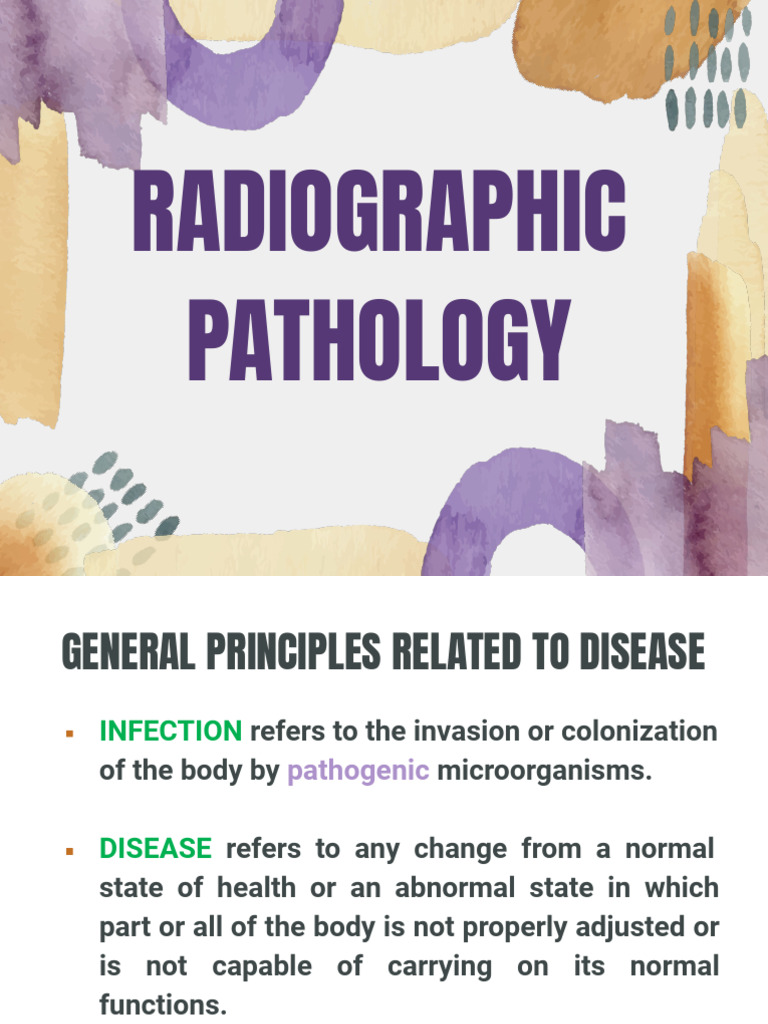 RADIOGRAPHIC PATHOLOGY

GENERAL PRINCIPLES RELATED TO DISEASE

▪ INFECTION refers to the invasion or colonization of the body by pathogenic microorganisms.

▪ DISEASE refers to any change from a normal state of health or an abnormal state in which part or all of the body is not properly adjusted or is not capable of carrying on its normal functions.